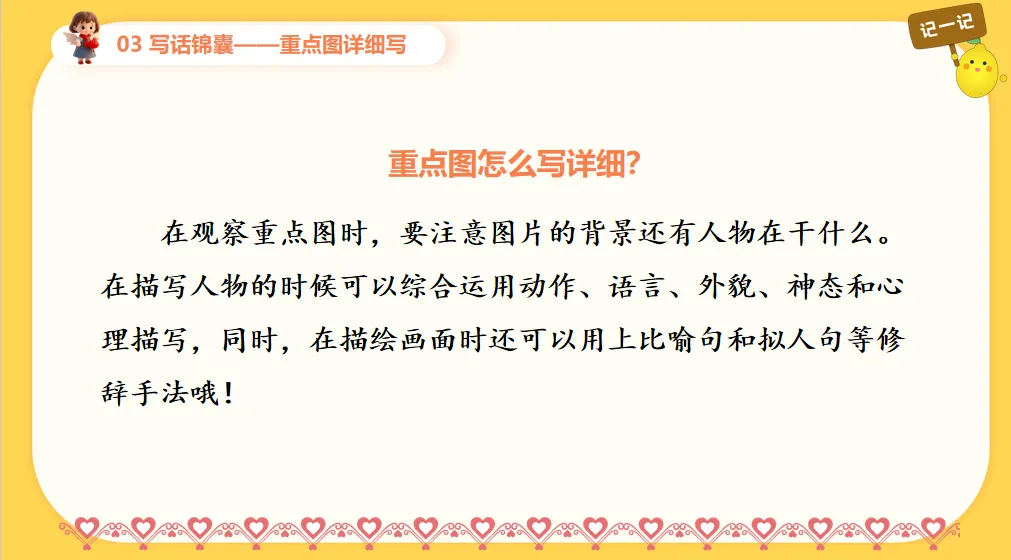 03 写话锦囊——重点图详细写

记一记

重点图怎么写详细?

在观察重点图时，要注意图片的背景还有人物在干什么。在描写人物的时候可以综合运用动作、语言、外貌、神态和心理描写，同时，在描绘画面时还可以用上比喻句和拟人句等修辞手法哦!